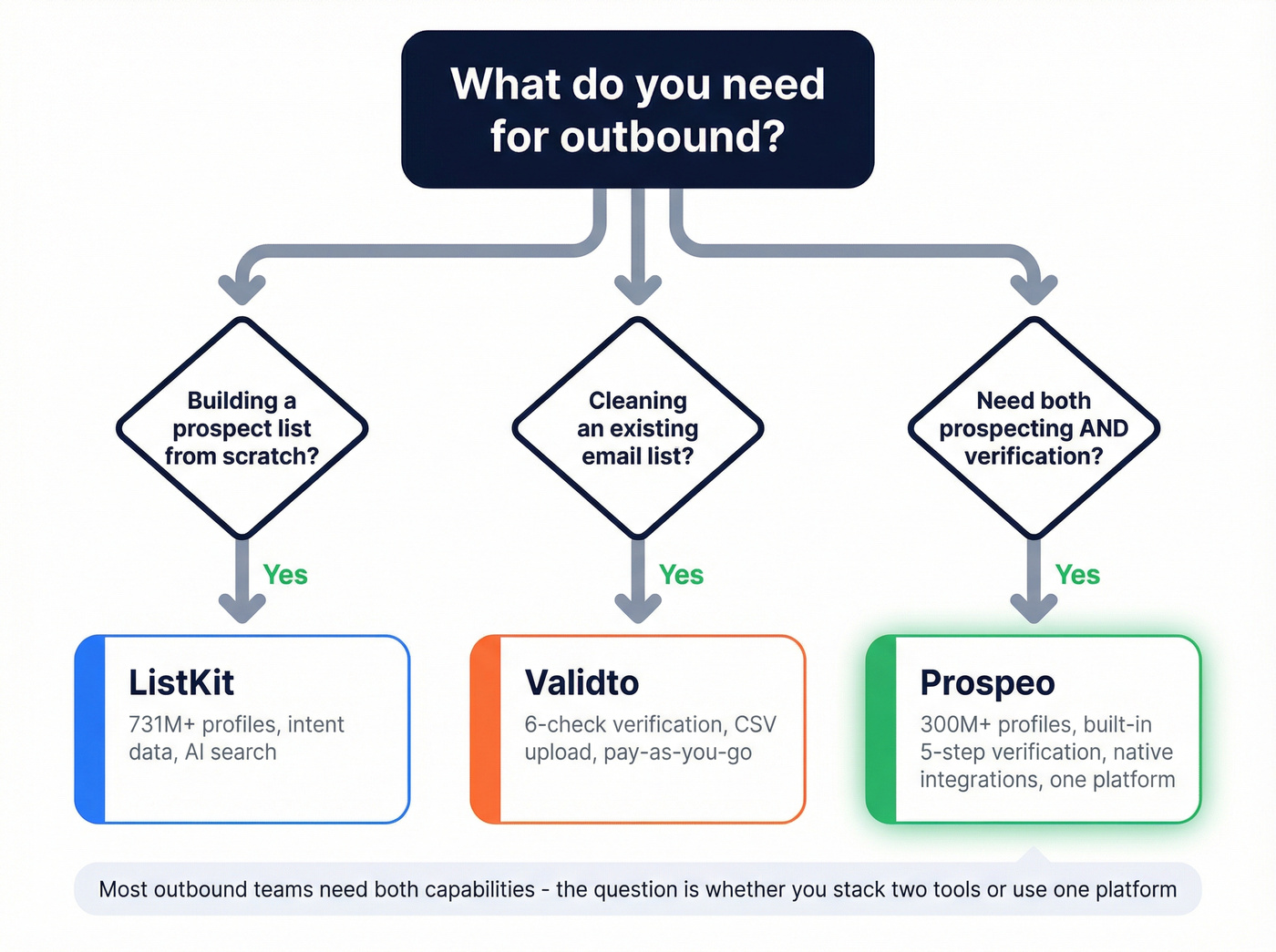 What do you need for outbound?

Building a prospect list from scratch?

Cleaning an existing email list?

Need both prospecting AND verification?

Yes

Yes

Yes

ListKit
731M+ profiles, intent data, AI search

Validto
6-check verification, CSV upload, pay-as-you-go

Prospeo
300M+ profiles, built-in 5-step verification, native integrations, one platform

Most outbound teams need both capabilities - the question is whether you stack two tools or use one platform